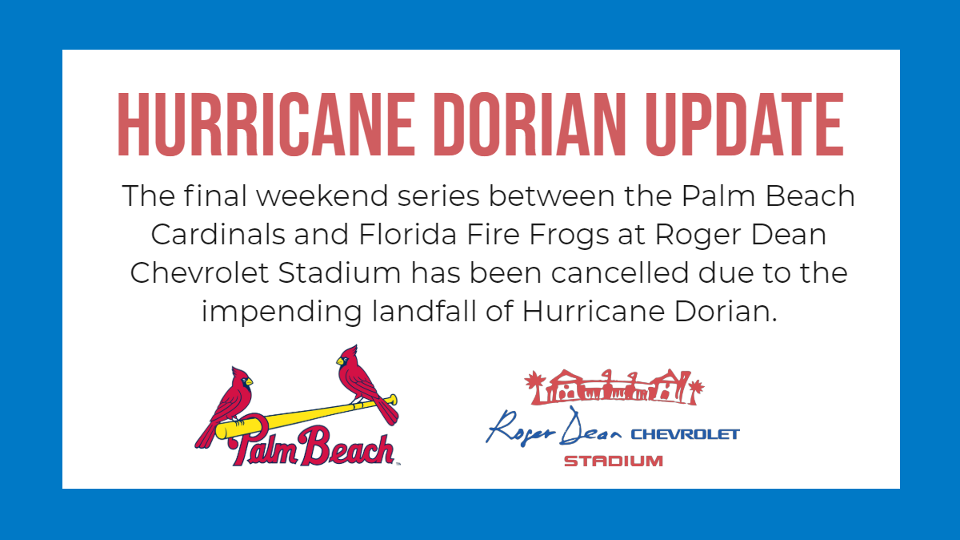 HURRICANE DORIAN UPDATE

The final weekend series between the Palm Beach Cardinals and Florida Fire Frogs at Roger Dean Chevrolet Stadium has been cancelled due to the impending landfall of Hurricane Dorian.

Palm Beach

Roger Dean CHEVROLET STADIUM